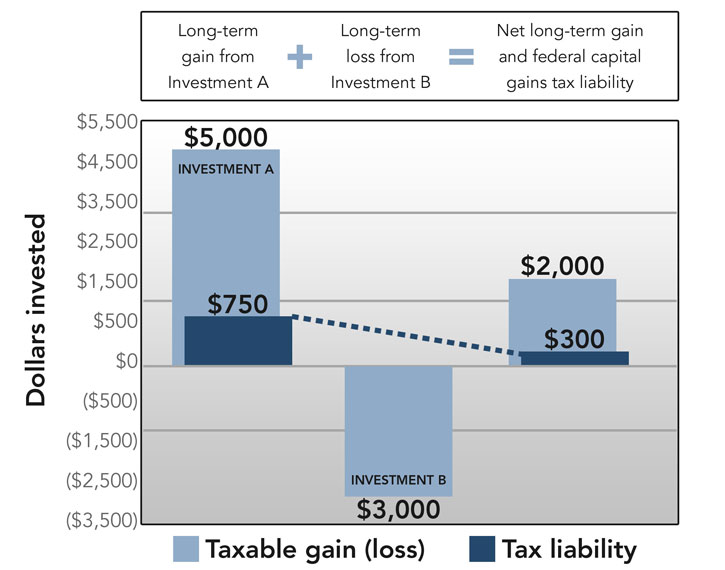 Long-term gain from Investment A + Long-term loss from Investment B = Net long-term gain and federal capital gains tax liability

Dollars invested

$5,500
$4,500
$3,500
$2,500
$1,500
$500
$0
($500)
($1,500)
($2,500)
($3,500)

$5,000
INVESTMENT A
$750

INVESTMENT B
$3,000

$2,000
$300

Taxable gain (loss)
Tax liability